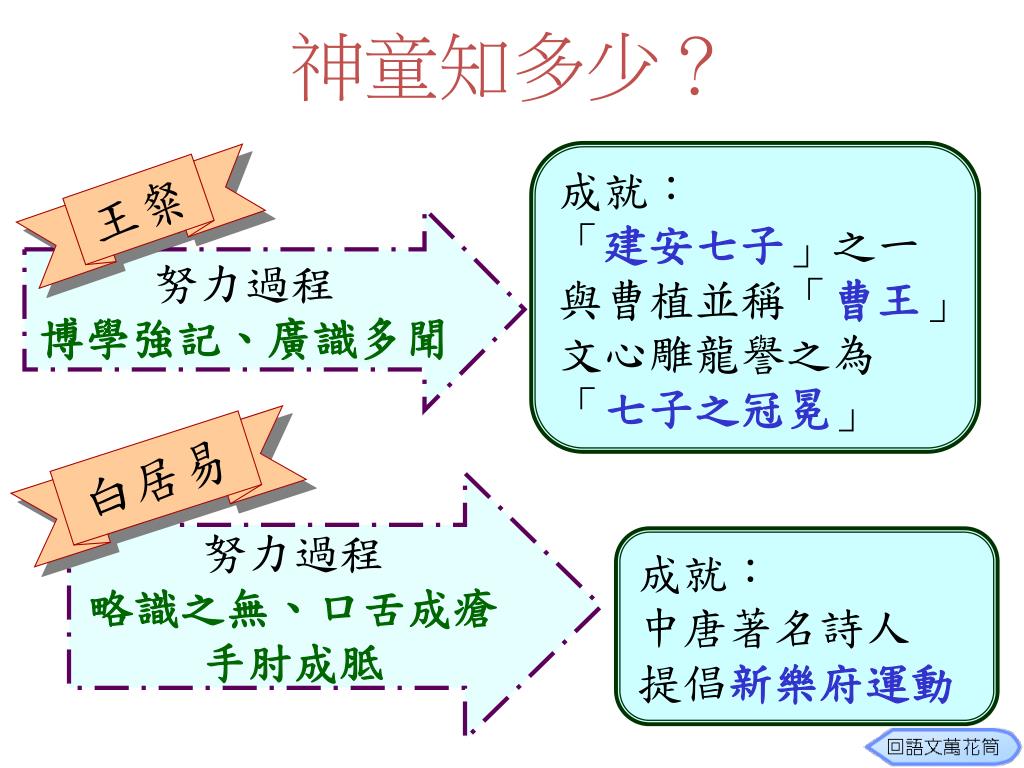 神童知多少？

王粲

努力過程
博學強記、廣識多聞

成就：
「建安七子」之一
與曹植並稱「曹王」
文心雕龍譽之為
「七子之冠冕」

白居易

努力過程
略識之無、口舌成瘡
手肘成胝

成就：
中唐著名詩人
提倡新樂府運動

回語文萬花筒